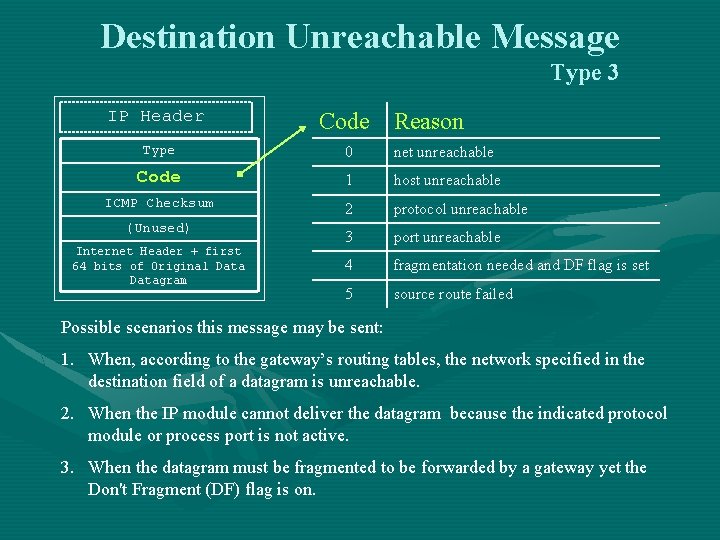 Destination Unreachable Message

Type 3

IP Header

Type

Code

ICMP Checksum

(Unused)

Internet Header + first 64 bits of Original Data Datagram

| Code | Reason |
|---|---|
| 0 | net unreachable |
| 1 | host unreachable |
| 2 | protocol unreachable |
| 3 | port unreachable |
| 4 | fragmentation needed and DF flag is set |
| 5 | source route failed |

Possible scenarios this message may be sent:

1. When, according to the gateway's routing tables, the network specified in the destination field of a datagram is unreachable.

2. When the IP module cannot deliver the datagram because the indicated protocol module or process port is not active.

3. When the datagram must be fragmented to be forwarded by a gateway yet the Don't Fragment (DF) flag is on.